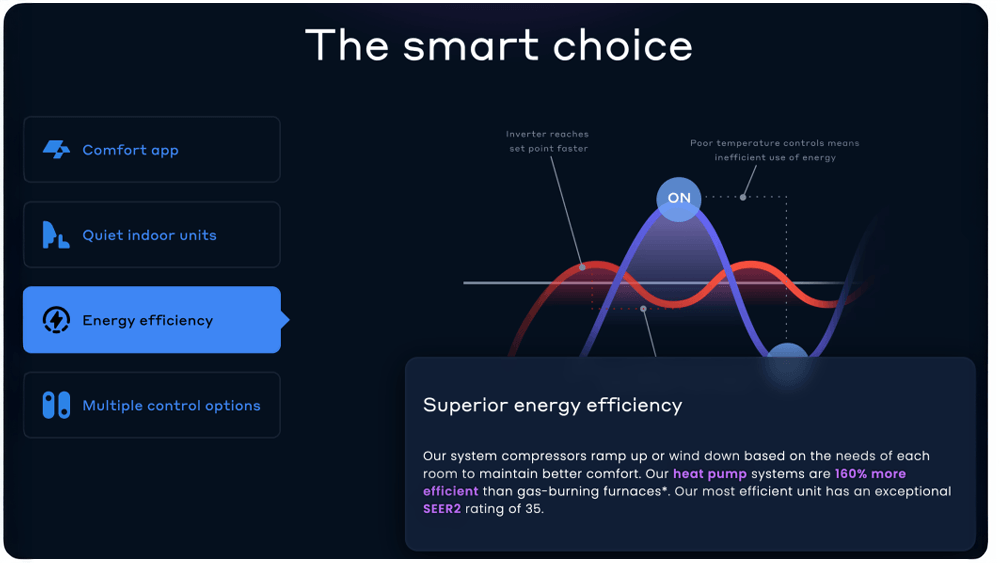 The smart choice

Comfort app

Quiet indoor units

Energy efficiency

Multiple control options

Inverter reaches set point faster

Poor temperature controls means inefficient use of energy

ON

Superior energy efficiency

Our system compressors ramp up or wind down based on the needs of each room to maintain better comfort. Our heat pump systems are 160% more efficient than gas-burning furnaces*. Our most efficient unit has an exceptional SEER2 rating of 35.